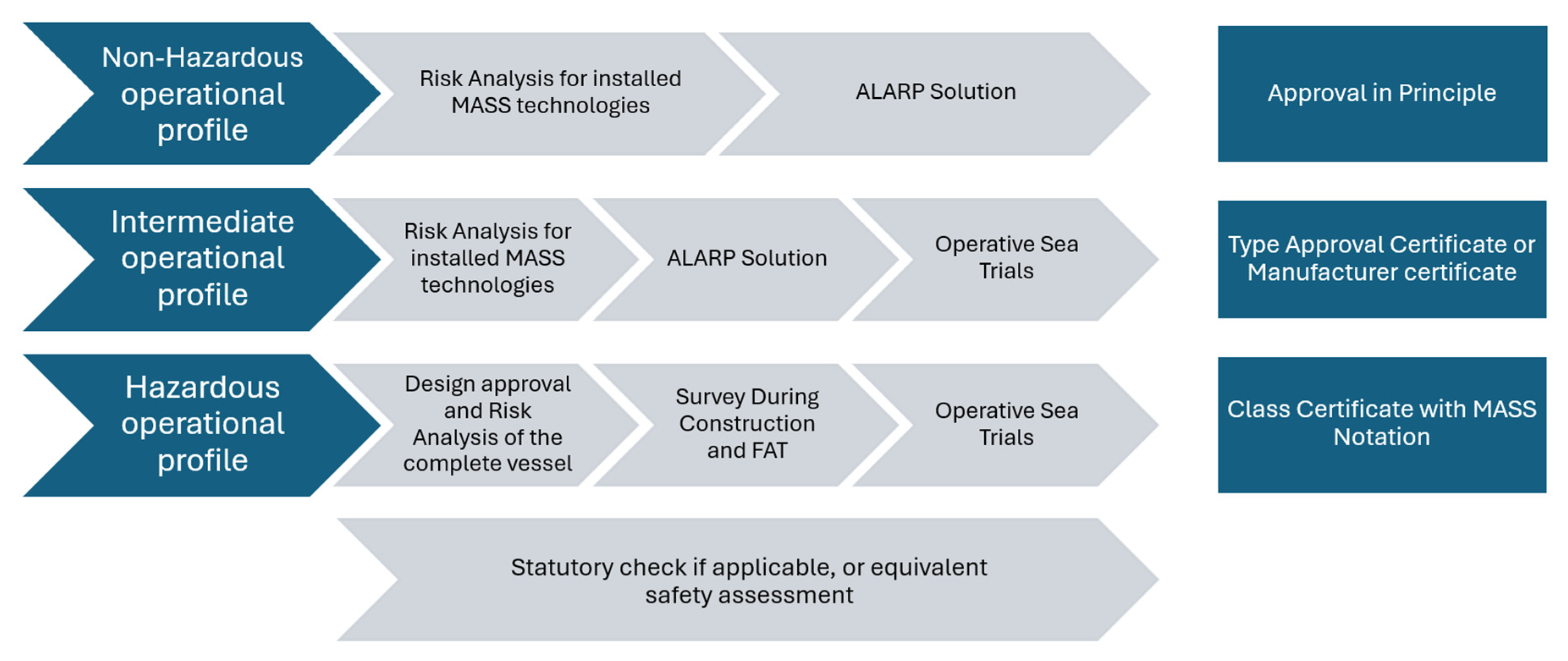 Non-Hazardous operational profile

Risk Analysis for installed MASS technologies

ALARP Solution

Approval in Principle

Intermediate operational profile

Risk Analysis for installed MASS technologies

ALARP Solution

Operative Sea Trials

Type Approval Certificate or Manufacturer certificate

Hazardous operational profile

Design approval and Risk Analysis of the complete vessel

Survey During Construction and FAT

Operative Sea Trials

Class Certificate with MASS Notation

Statutory check if applicable, or equivalent safety assessment